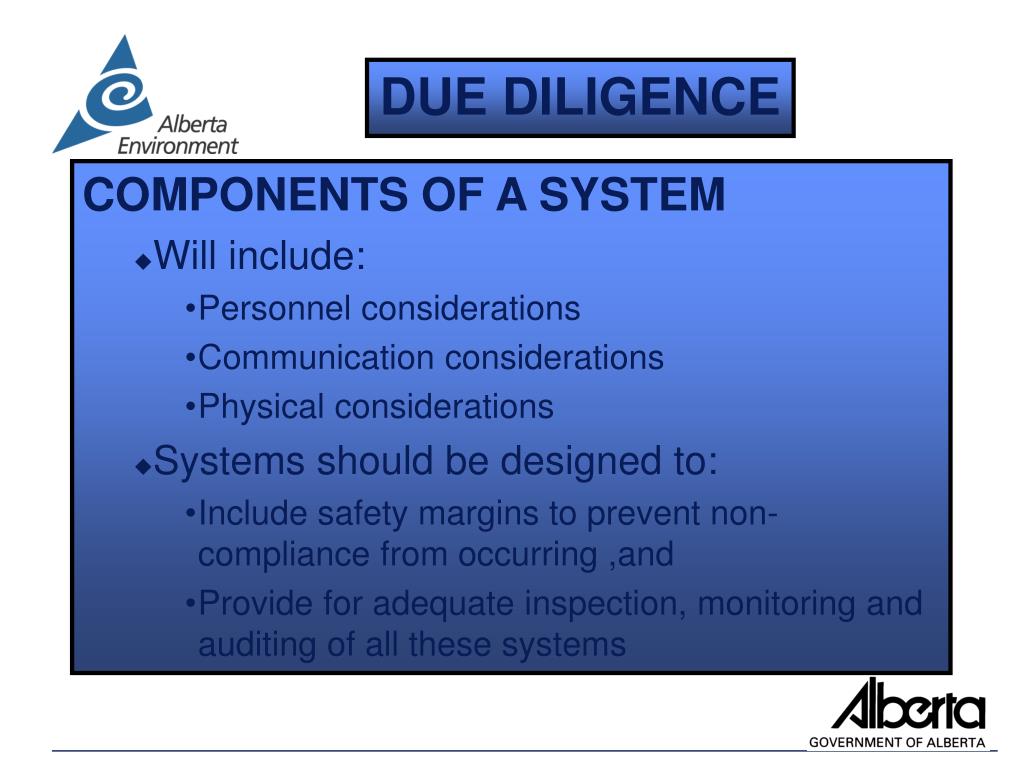 Alberta Environment

DUE DILIGENCE

COMPONENTS OF A SYSTEM

◆Will include:

•Personnel considerations

•Communication considerations

•Physical considerations

◆Systems should be designed to:

•Include safety margins to prevent non-compliance from occurring ,and

•Provide for adequate inspection, monitoring and auditing of all these systems

Alberta
GOVERNMENT OF ALBERTA